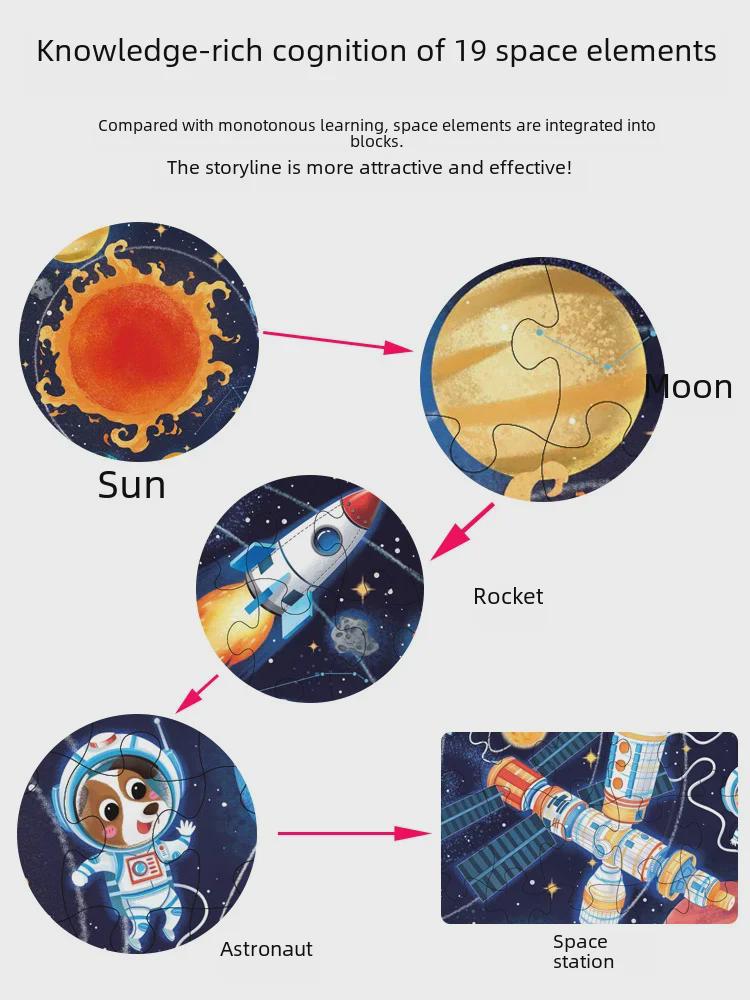 Knowledge-rich cognition of 19 space elements

Compared with monotonous learning, space elements are integrated into blocks.

The storyline is more attractive and effective!

Sun

Moon

Rocket

Astronaut

Space station